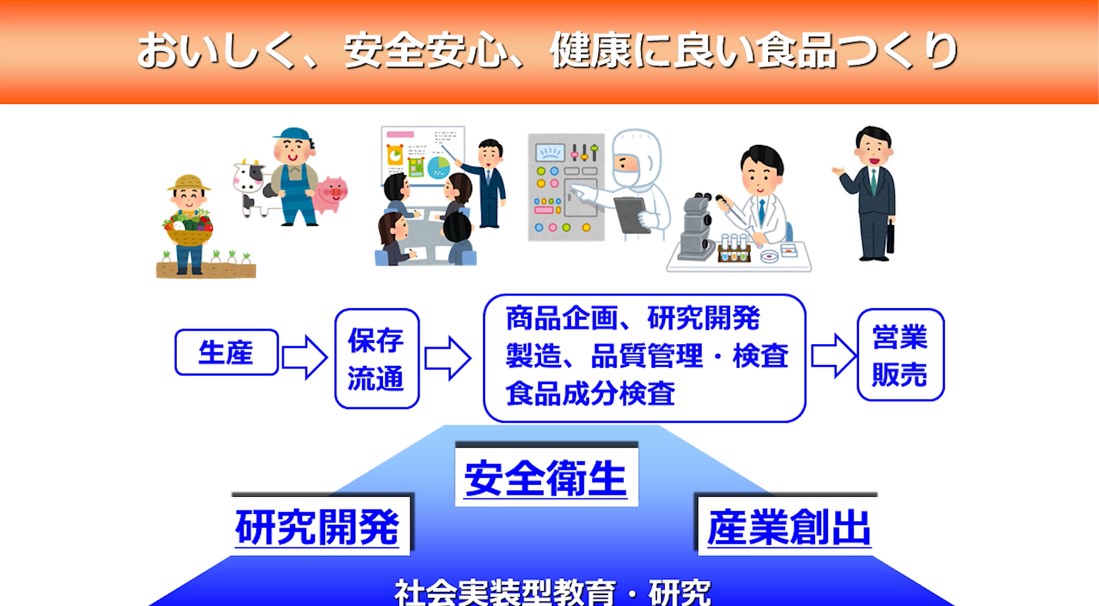 おいしく、安全安心、健康に良い食品つくり

生産

保存
流通

商品企画、研究開発
製造、品質管理・検査
食品成分検査

営業
販売

安全衛生

研究開発

産業創出

社会実装型教育・研究